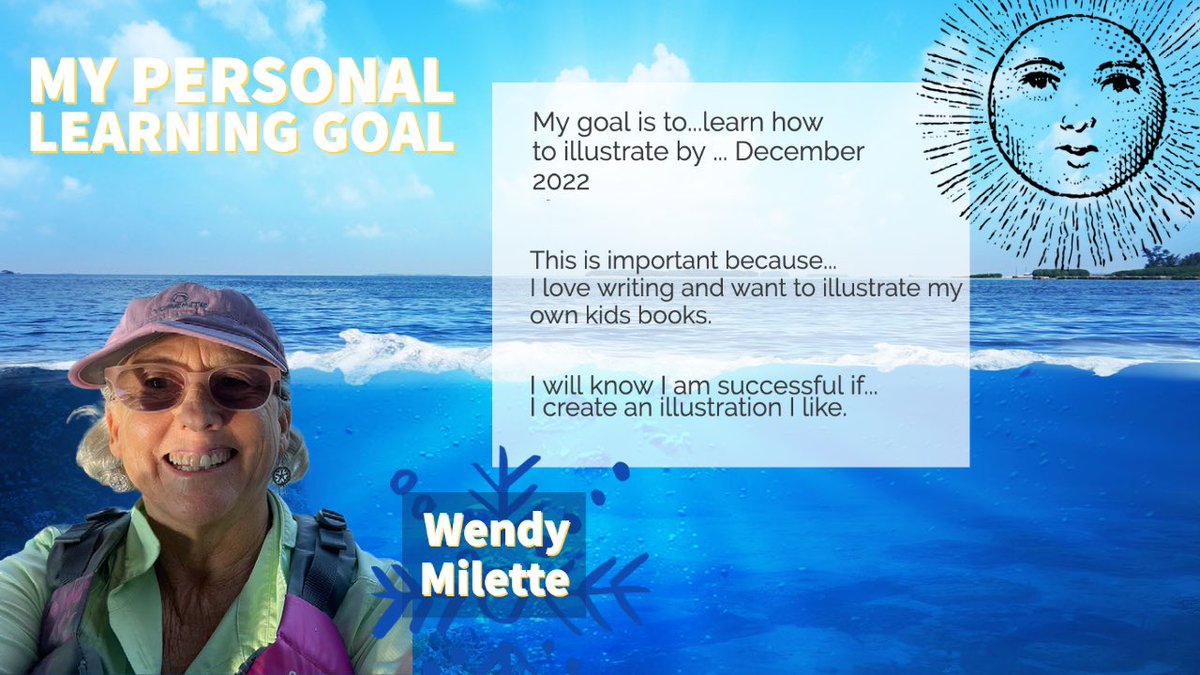 MY PERSONAL LEARNING GOAL

My goal is to...learn how to illustrate by ... December 2022

This is important because...
I love writing and want to illustrate my own kids books.

I will know I am successful if...
I create an illustration I like.

Wendy Milette